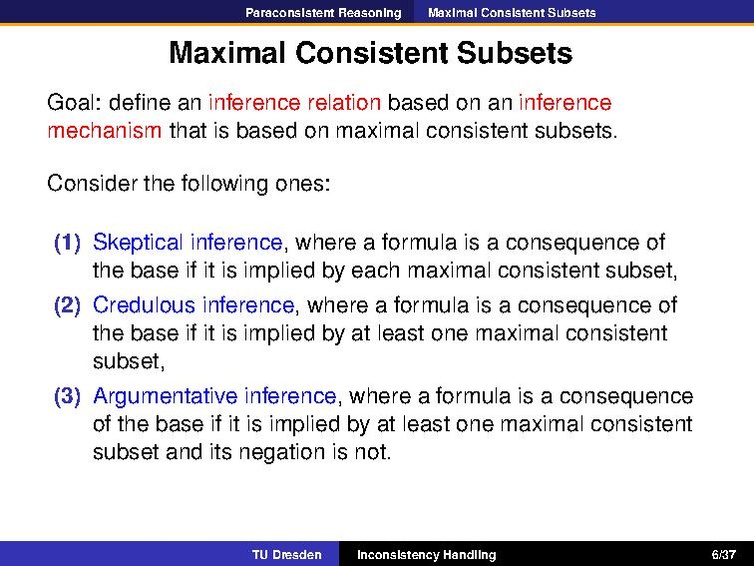 Paraconsistent Reasoning Maximal Consistent Subsets

Maximal Consistent Subsets

Goal: define an inference relation based on an inference mechanism that is based on maximal consistent subsets.

Consider the following ones:

(1) Skeptical inference, where a formula is a consequence of the base if it is implied by each maximal consistent subset,

(2) Credulous inference, where a formula is a consequence of the base if it is implied by at least one maximal consistent subset,

(3) Argumentative inference, where a formula is a consequence of the base if it is implied by at least one maximal consistent subset and its negation is not.

TU Dresden Inconsistency Handling 6/37